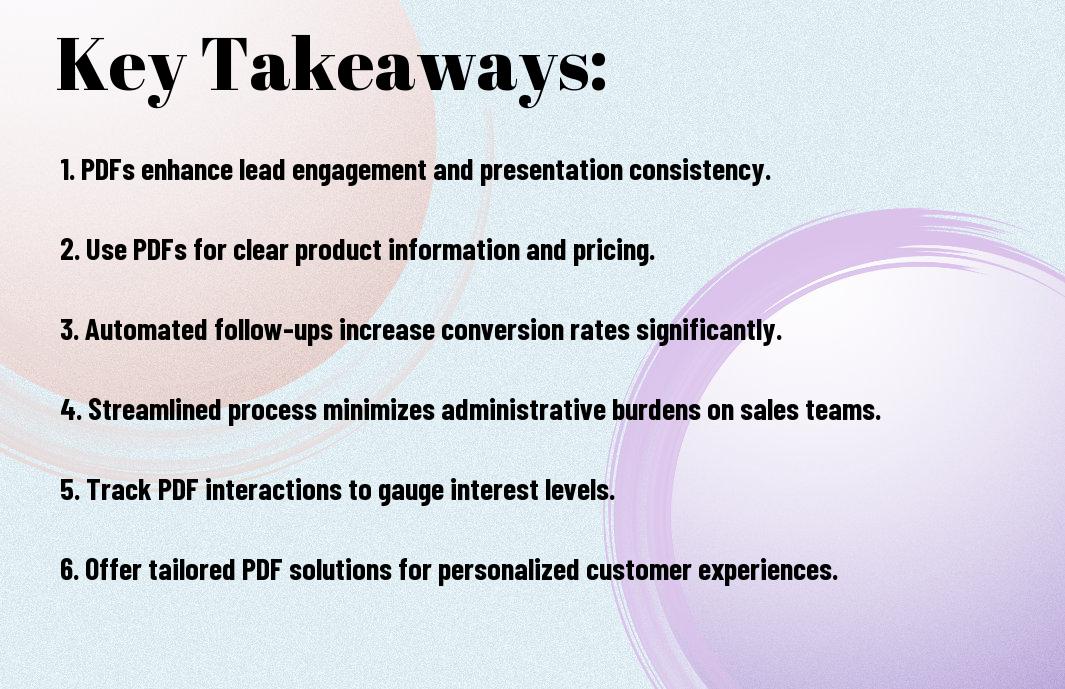 Key Takeaways:

1. PDFs enhance lead engagement and presentation consistency.

2. Use PDFs for clear product information and pricing.

3. Automated follow-ups increase conversion rates significantly.

4. Streamlined process minimizes administrative burdens on sales teams.

5. Track PDF interactions to gauge interest levels.

6. Offer tailored PDF solutions for personalized customer experiences.